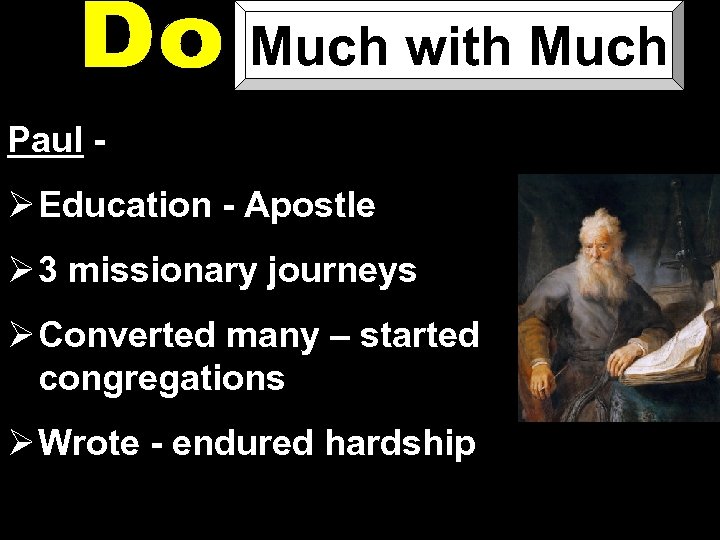 Do Much with Much

Paul -

➢ Education - Apostle

➢ 3 missionary journeys

➢ Converted many – started congregations

➢ Wrote - endured hardship